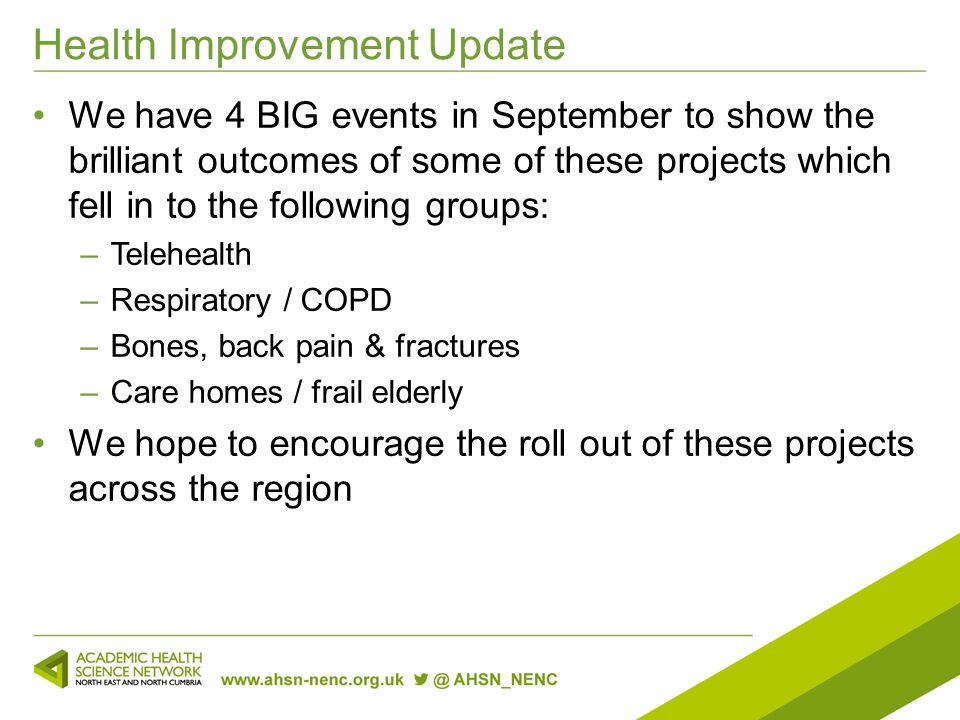 Health Improvement Update

• We have 4 BIG events in September to show the brilliant outcomes of some of these projects which fell in to the following groups:
– Telehealth
– Respiratory / COPD
– Bones, back pain & fractures
– Care homes / frail elderly

• We hope to encourage the roll out of these projects across the region

ACADEMIC HEALTH SCIENCE NETWORK NORTH EAST AND NORTH CUMBRIA

www.ahsn-nenc.org.uk @ AHSN_NENC